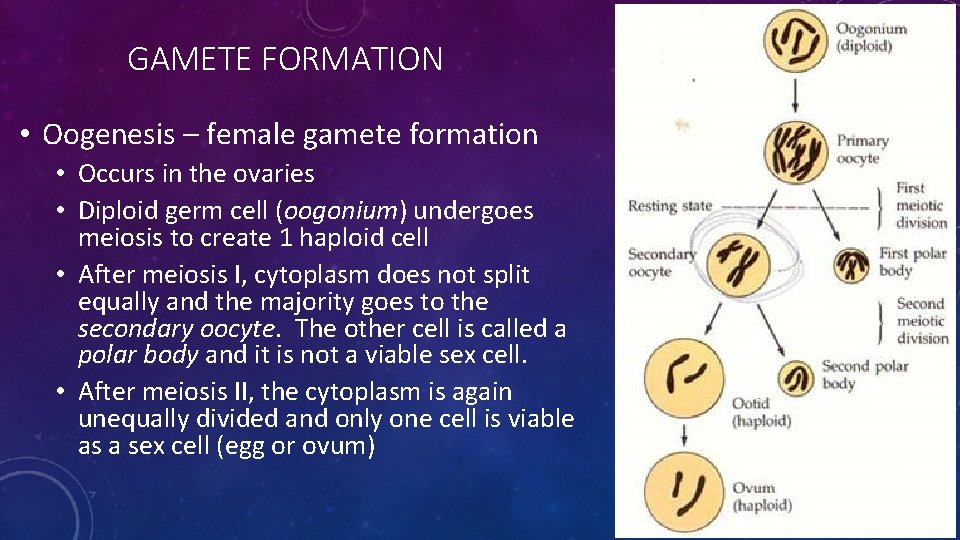 GAMETE FORMATION

• Oogenesis – female gamete formation

• Occurs in the ovaries

• Diploid germ cell (oogonium) undergoes meiosis to create 1 haploid cell

• After meiosis I, cytoplasm does not split equally and the majority goes to the secondary oocyte. The other cell is called a polar body and it is not a viable sex cell.

• After meiosis II, the cytoplasm is again unequally divided and only one cell is viable as a sex cell (egg or ovum)

Oogonium (diploid)

Primary oocyte

Resting state

First meiotic division

Secondary oocyte

First polar body

Second meiotic division

Second polar body

Ootid (haploid)

Ovum (haploid)